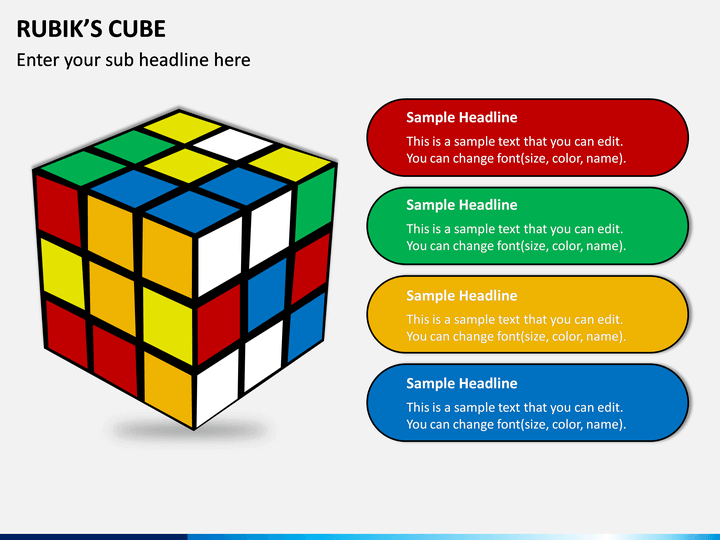 RUBIK'S CUBE

Enter your sub headline here

Sample Headline
This is a sample text that you can edit. You can change font(size, color, name).

Sample Headline
This is a sample text that you can edit. You can change font(size, color, name).

Sample Headline
This is a sample text that you can edit. You can change font(size, color, name).

Sample Headline
This is a sample text that you can edit. You can change font(size, color, name).